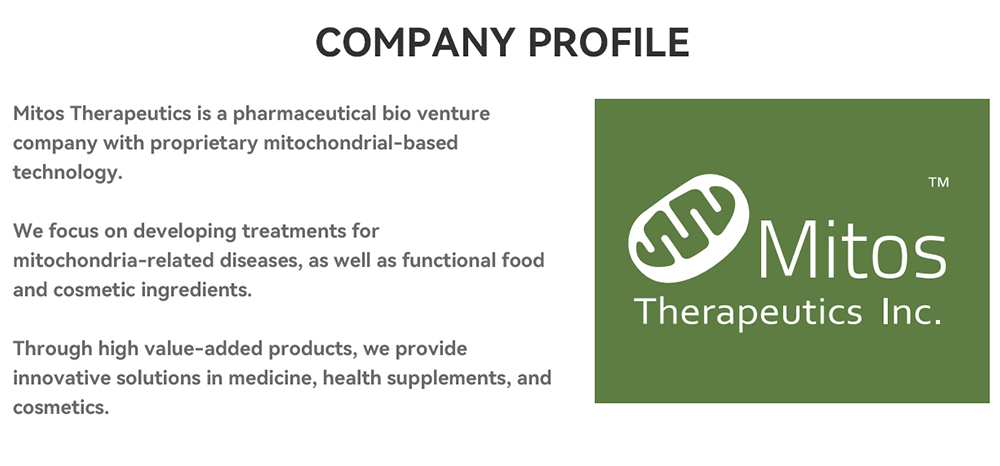 COMPANY PROFILE

Mitos Therapeutics is a pharmaceutical bio venture company with proprietary mitochondrial-based technology.

We focus on developing treatments for mitochondria-related diseases, as well as functional food and cosmetic ingredients.

Through high value-added products, we provide innovative solutions in medicine, health supplements, and cosmetics.

™
Mitos
Therapeutics Inc.